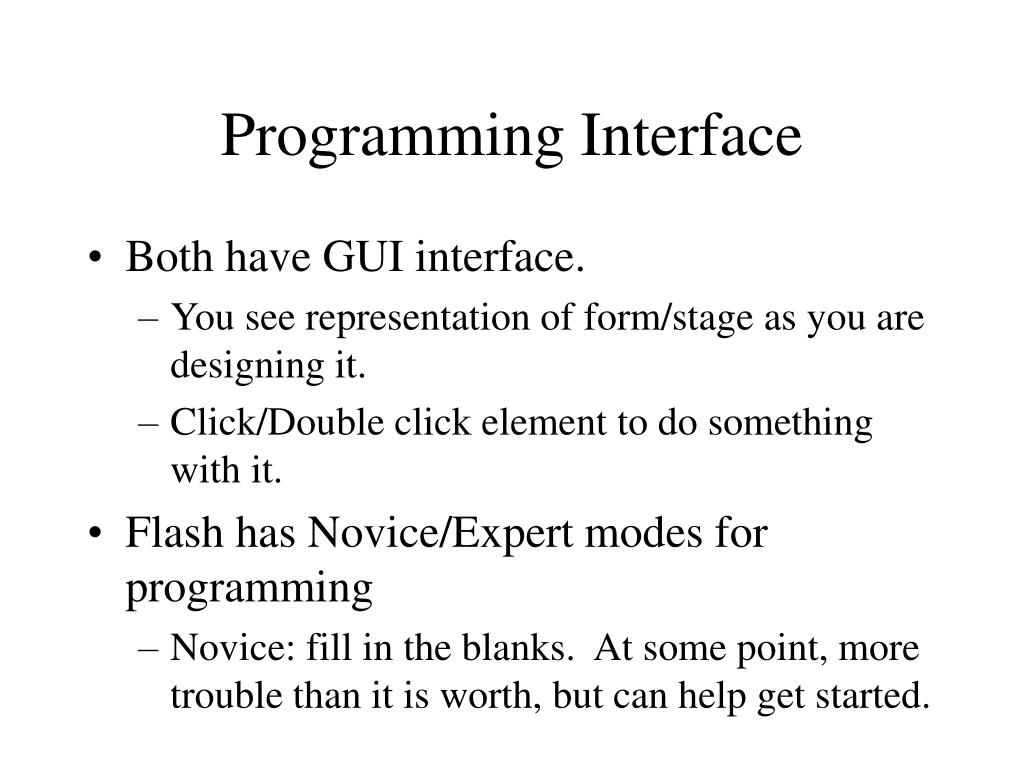 Programming Interface

• Both have GUI interface.
– You see representation of form/stage as you are designing it.
– Click/Double click element to do something with it.

• Flash has Novice/Expert modes for programming
– Novice: fill in the blanks.  At some point, more trouble than it is worth, but can help get started.